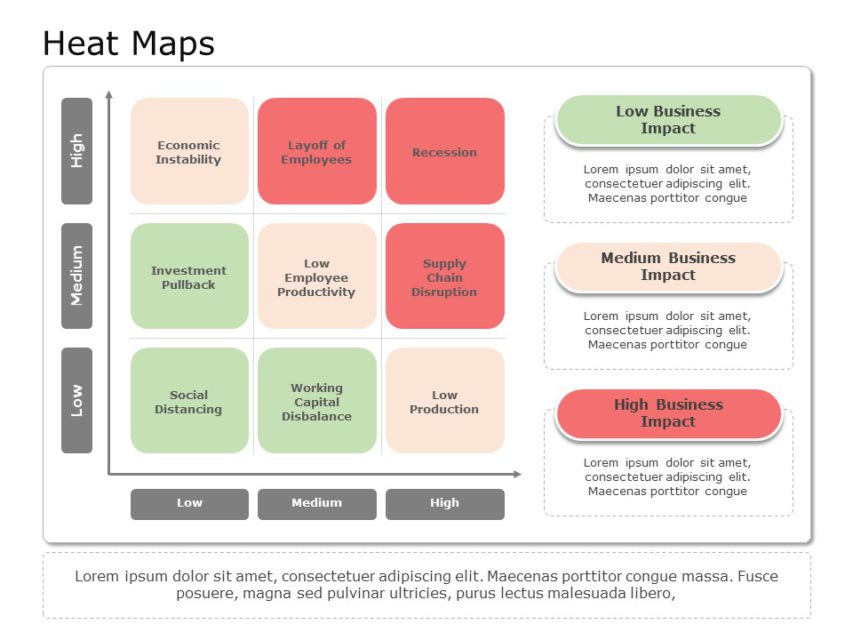 Heat Maps

High

Medium

Low

Economic Instability

Layoff of Employees

Recession

Investment Pullback

Low Employee Productivity

Supply Chain Disruption

Social Distancing

Working Capital Disbalance

Low Production

Low

Medium

High

Low Business Impact

Lorem ipsum dolor sit amet, consectetuer adipiscing elit. Maecenas porttitor congue

Medium Business Impact

Lorem ipsum dolor sit amet, consectetuer adipiscing elit. Maecenas porttitor congue

High Business Impact

Lorem ipsum dolor sit amet, consectetuer adipiscing elit. Maecenas porttitor congue

Lorem ipsum dolor sit amet, consectetuer adipiscing elit. Maecenas porttitor congue massa. Fusce posuere, magna sed pulvinar ultricies, purus lectus malesuada libero,